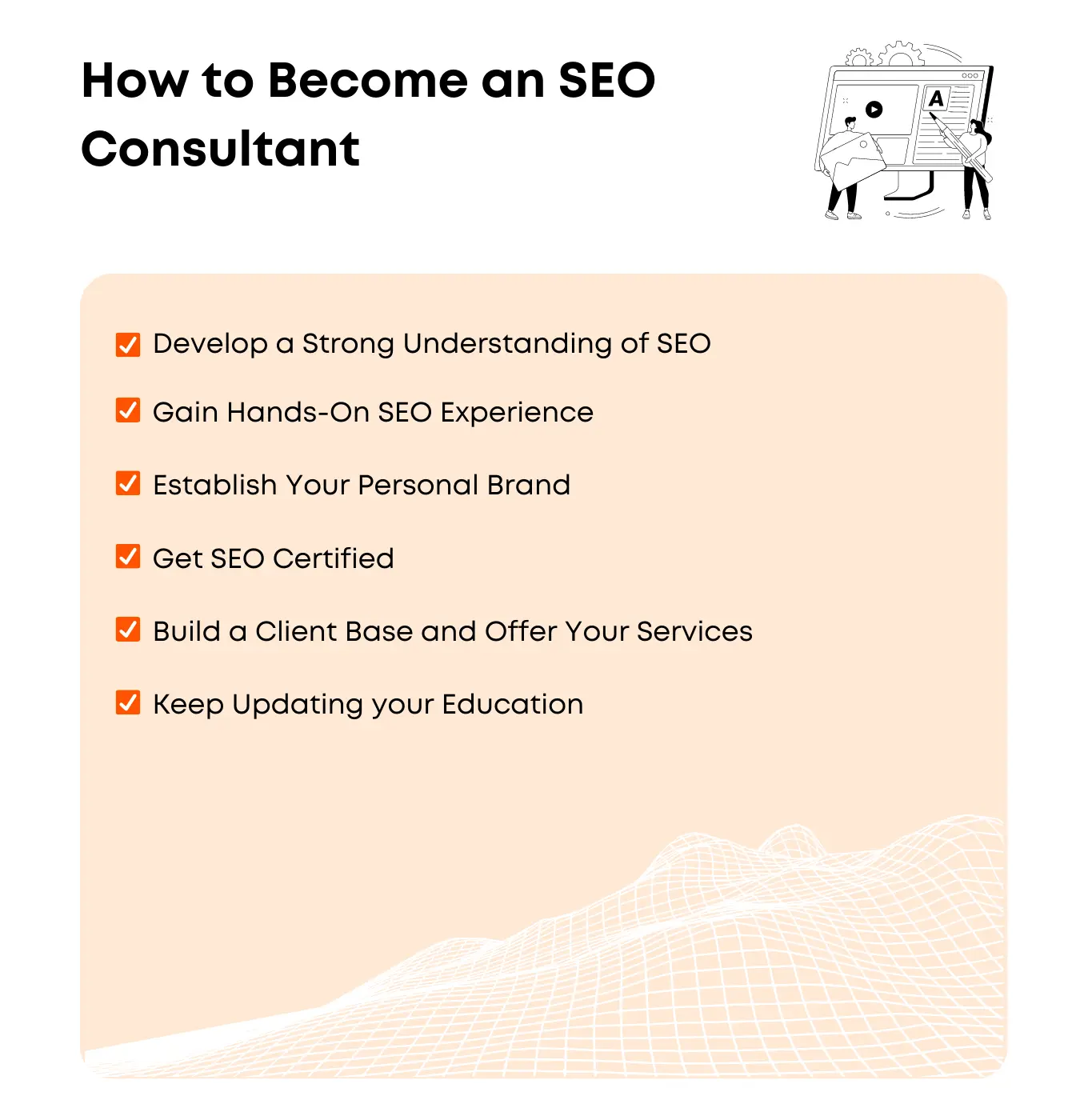 How to Become an SEO Consultant

A

Develop a Strong Understanding of SEO

Gain Hands-On SEO Experience

Establish Your Personal Brand

Get SEO Certified

Build a Client Base and Offer Your Services

Keep Updating your Education